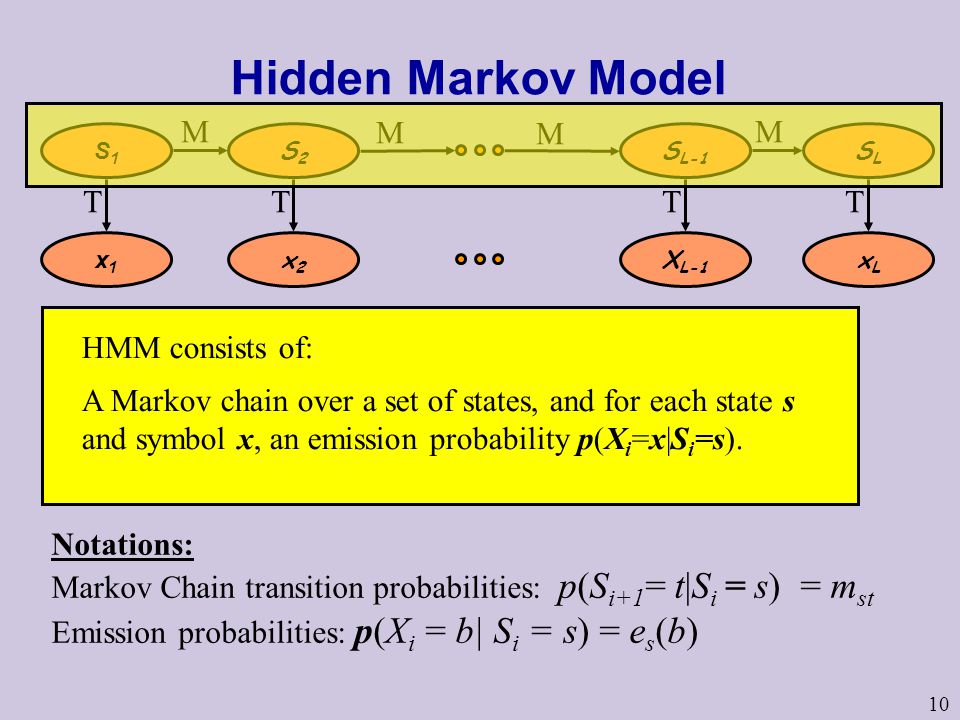 Hidden Markov Model

$S_1$ M $S_2$ M M $S_{L-1}$ M $S_L$

T T T T

$x_1$ $x_2$ $X_{L-1}$ $x_L$

HMM consists of:

A Markov chain over a set of states, and for each state $s$ and symbol $x$, an emission probability $p(X_i=x|S_i=s)$.

Notations:

Markov Chain transition probabilities: $p(S_{i+1}= t|S_i = s) = m_{st}$

Emission probabilities: $p(X_i = b| S_i = s) = e_s(b)$

10